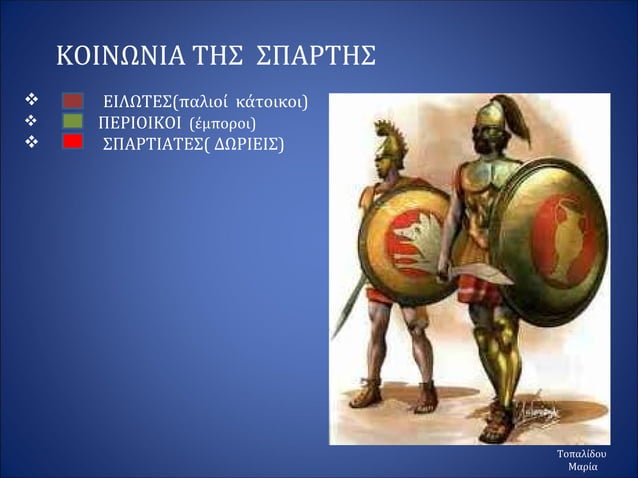 ΚΟΙΝΩΝΙΑ ΤΗΣ ΣΠΑΡΤΗΣ

❖ ΕΙΛΩΤΕΣ(παλιοί κάτοικοι)
❖ ΠΕΡΙΟΙΚΟΙ (έμποροι)
❖ ΣΠΑΡΤΙΑΤΕΣ( ΔΩΡΙΕΙΣ)

Τοπαλίδου Μαρία